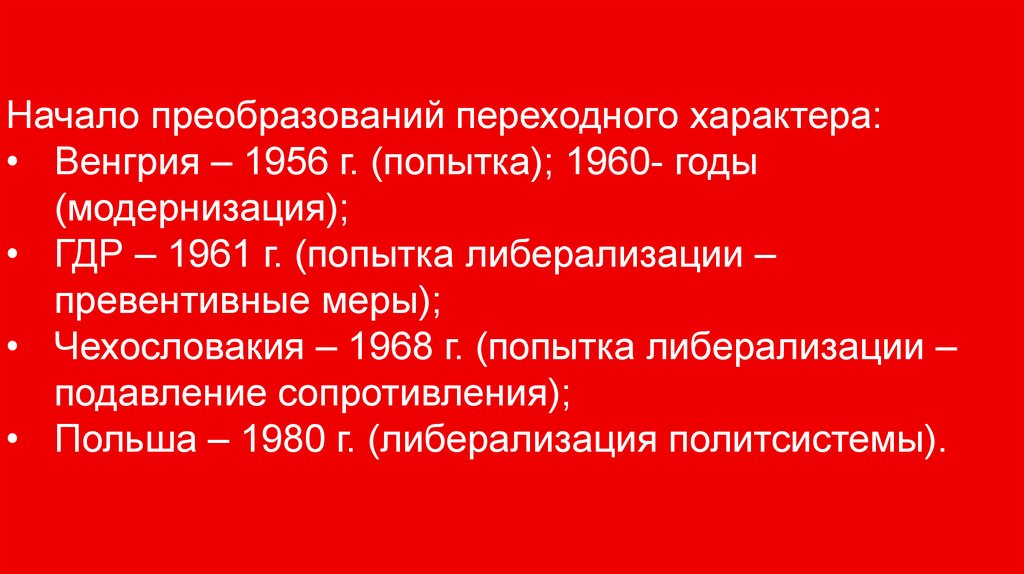 Начало преобразований переходного характера:

• Венгрия – 1956 г. (попытка); 1960- годы (модернизация);
• ГДР – 1961 г. (попытка либерализации – превентивные меры);
• Чехословакия – 1968 г. (попытка либерализации – подавление сопротивления);
• Польша – 1980 г. (либерализация политсистемы).